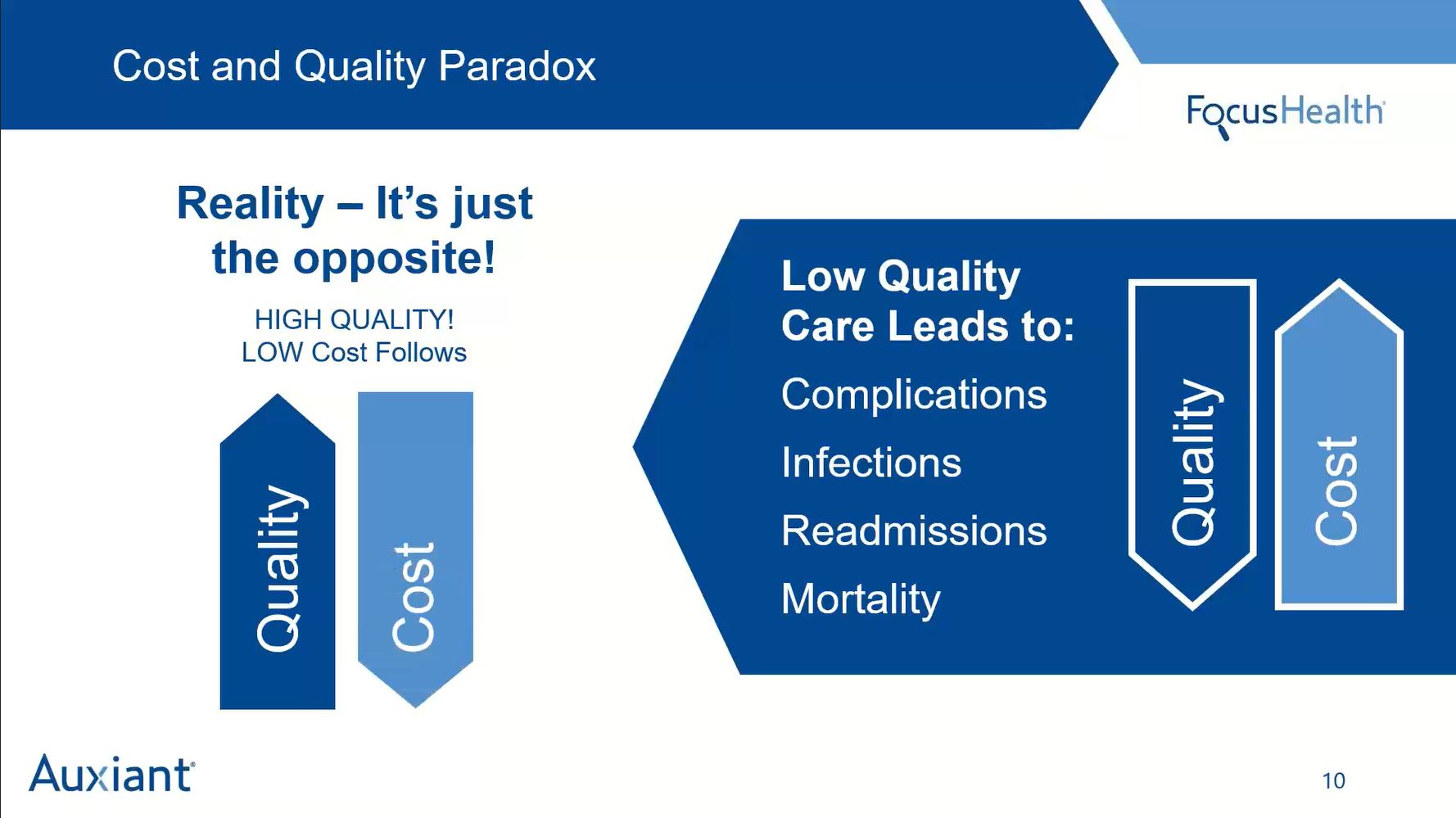 Cost and Quality Paradox

FocusHealth

Reality – It's just the opposite!

HIGH QUALITY!
LOW Cost Follows

Quality

Cost

Low Quality Care Leads to:

Complications

Infections

Readmissions

Mortality

Quality

Cost

Auxiant

10